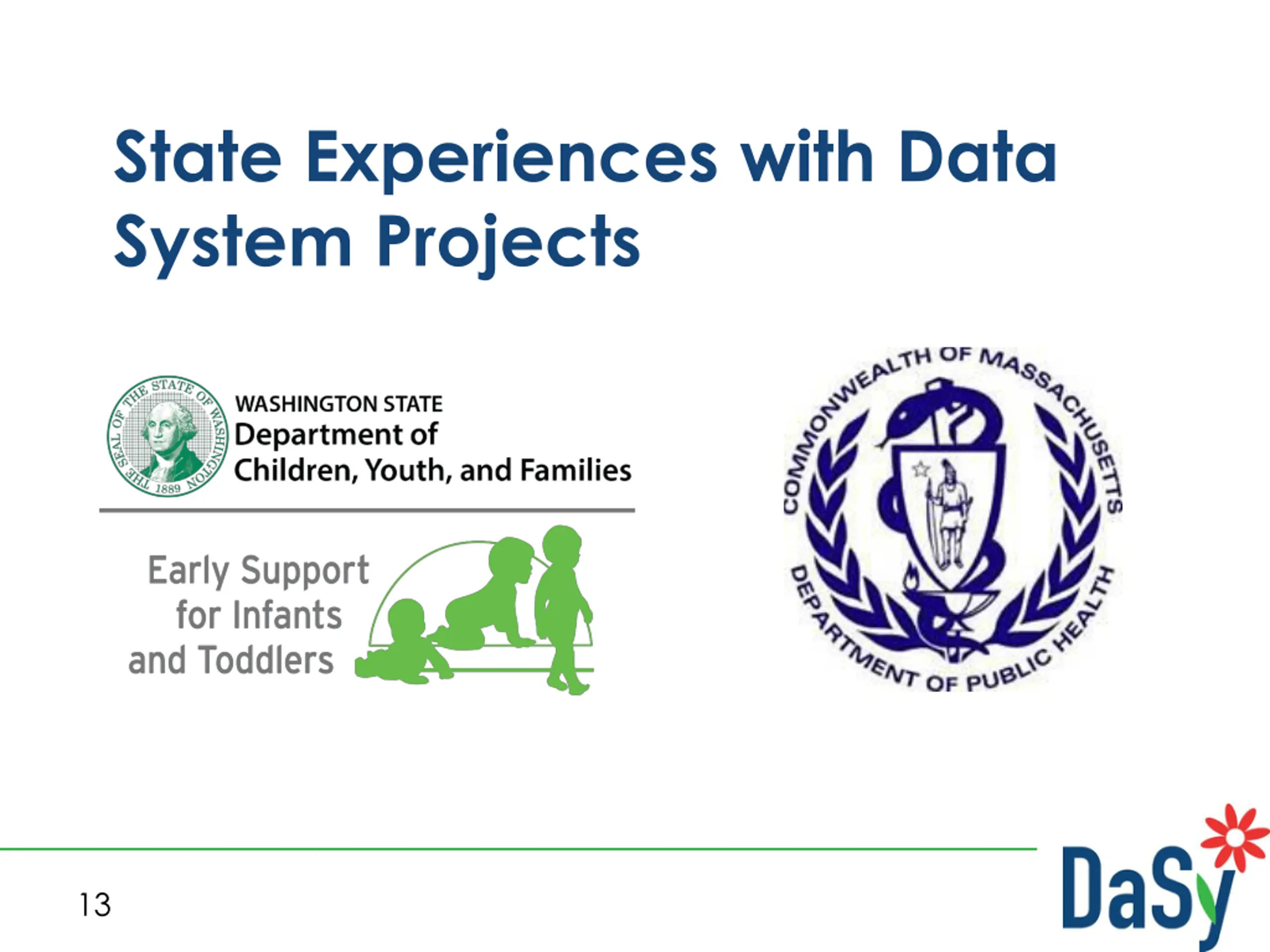 State Experiences with Data System Projects

THE SEAL OF THE STATE OF WASHINGTON 1889

WASHINGTON STATE
Department of
Children, Youth, and Families

Early Support
for Infants
and Toddlers

COMMONWEALTH OF MASSACHUSETTS
DEPARTMENT OF PUBLIC HEALTH

13

DaSy